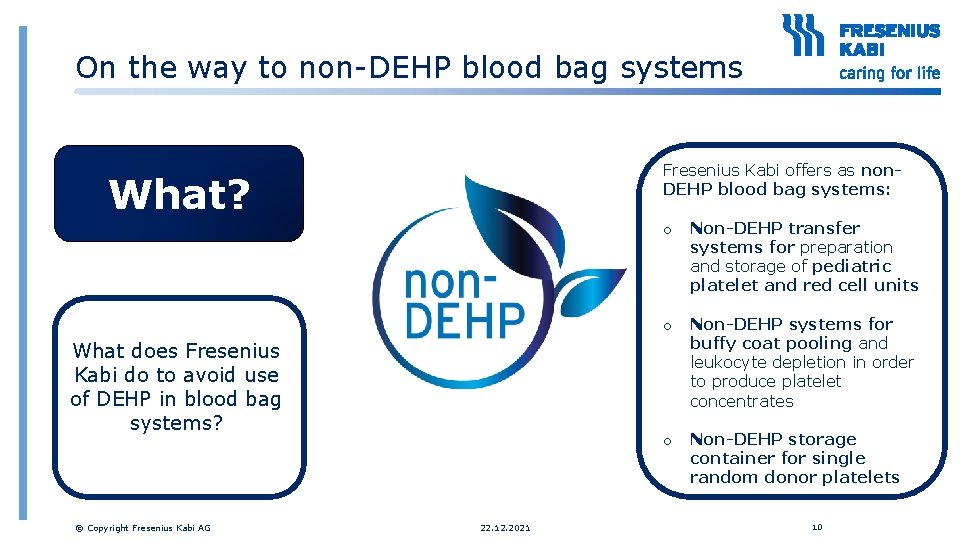 On the way to non-DEHP blood bag systems

FRESENIUS KABI
caring for life

What?

What does Fresenius Kabi do to avoid use of DEHP in blood bag systems?

non-DEHP

Fresenius Kabi offers as non-DEHP blood bag systems:

o Non-DEHP transfer systems for preparation and storage of pediatric platelet and red cell units

o Non-DEHP systems for buffy coat pooling and leukocyte depletion in order to produce platelet concentrates

o Non-DEHP storage container for single random donor platelets

© Copyright Fresenius Kabi AG

22.12.2021

10